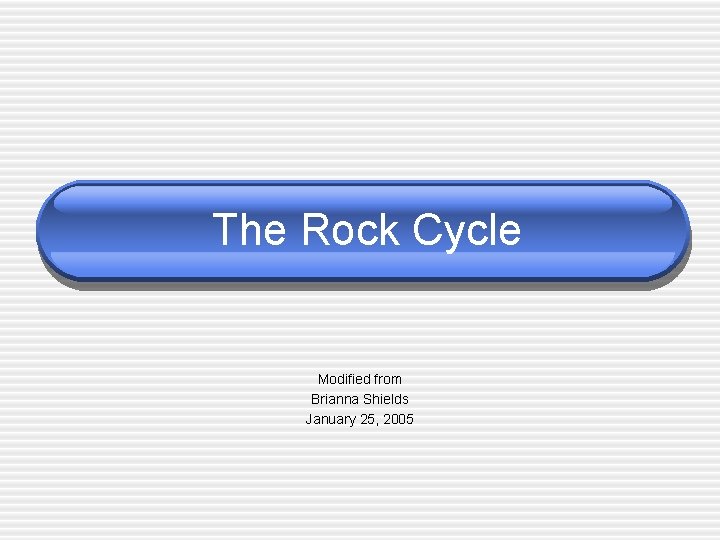 The Rock Cycle

Modified from
Brianna Shields
January 25, 2005